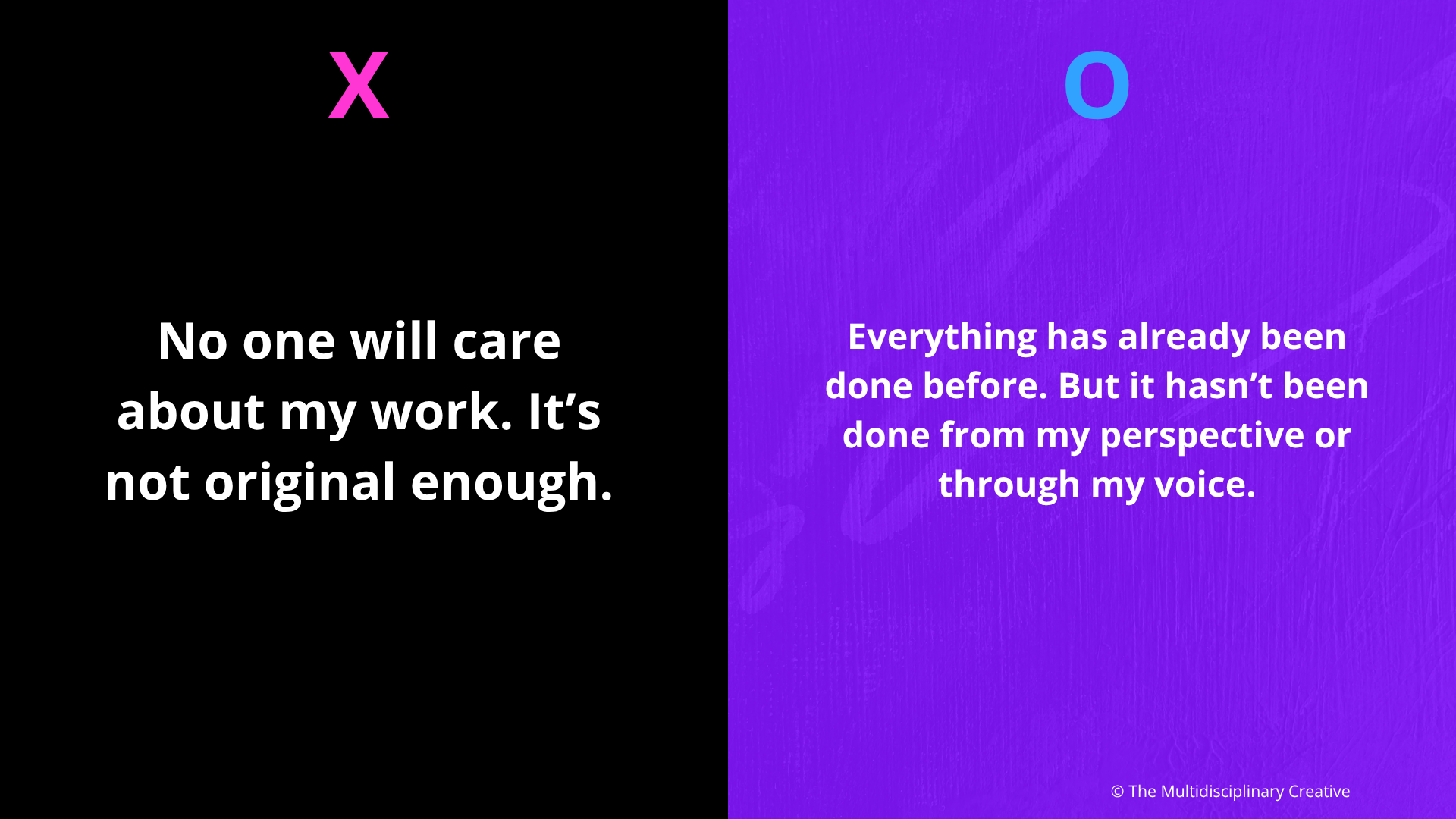 X

No one will care about my work. It’s not original enough.

O

Everything has already been done before. But it hasn’t been done from my perspective or through my voice.

© The Multidisciplinary Creative